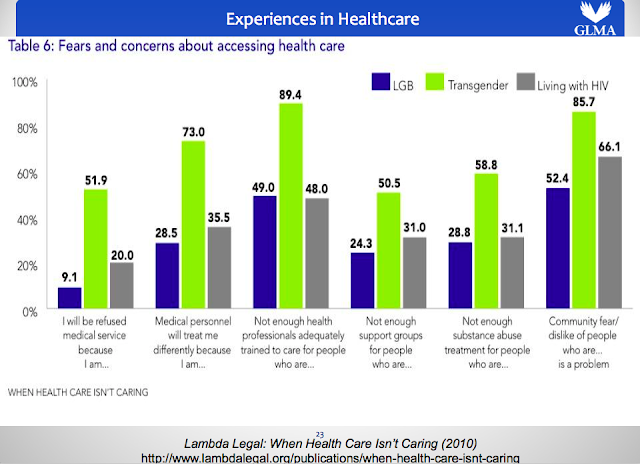 Experiences in Healthcare

GLMA

Table 6: Fears and concerns about accessing health care

LGB Transgender Living with HIV

100%
80%
60%
40%
20%
0%

9.1 51.9 20.0
28.5 73.0 35.5
49.0 89.4 48.0
24.3 50.5 31.0
28.8 58.8 31.1
52.4 85.7 66.1

I will be refused medical service because I am...

Medical personnel will treat me differently because I am...

Not enough health professionals adequately trained to care for people who are...

Not enough support groups for people who are...

Not enough substance abuse treatment for people who are...

Community fear/ dislike of people who are... is a problem

WHEN HEALTH CARE ISN'T CARING

23

Lambda Legal: When Health Care Isn't Caring (2010)
http://www.lambdalegal.org/publications/when-health-care-isnt-caring